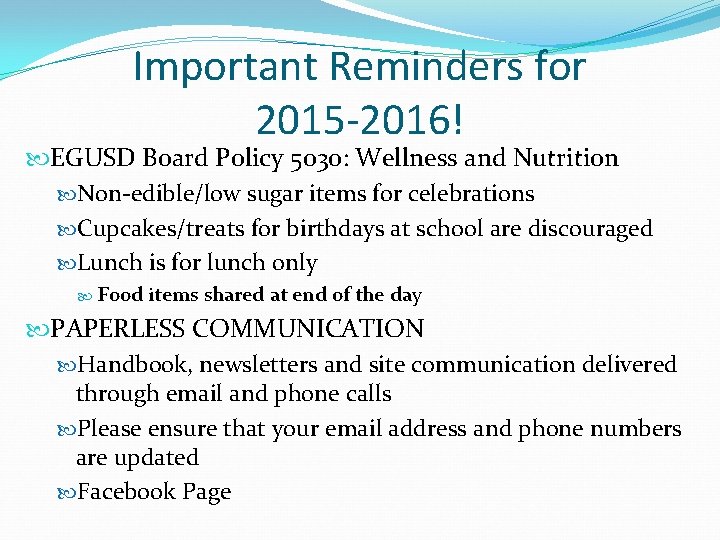 Important Reminders for 2015-2016!

EGUSD Board Policy 5030: Wellness and Nutrition

Non-edible/low sugar items for celebrations

Cupcakes/treats for birthdays at school are discouraged

Lunch is for lunch only

Food items shared at end of the day

PAPERLESS COMMUNICATION

Handbook, newsletters and site communication delivered through email and phone calls

Please ensure that your email address and phone numbers are updated

Facebook Page